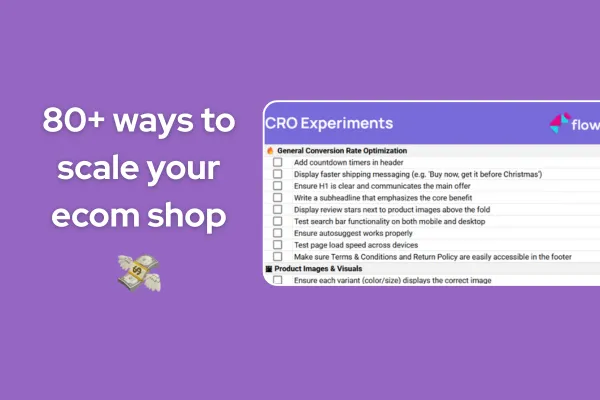 80+ ways to scale your ecom shop

CRO Experiments

flow

General Conversion Rate Optimization

Add countdown timers in header

Display faster shipping messaging (e.g. 'Buy now, get it before Christmas')

Ensure H1 is clear and communicates the main offer

Write a subheadline that emphasizes the core benefit

Display review stars next to product images above the fold

Test search bar functionality on both mobile and desktop

Ensure autosuggest works properly

Test page load speed across devices

Make sure Terms & Conditions and Return Policy are easily accessible in the footer

Product Images & Visuals

Ensure each variant (color/size) displays the correct image